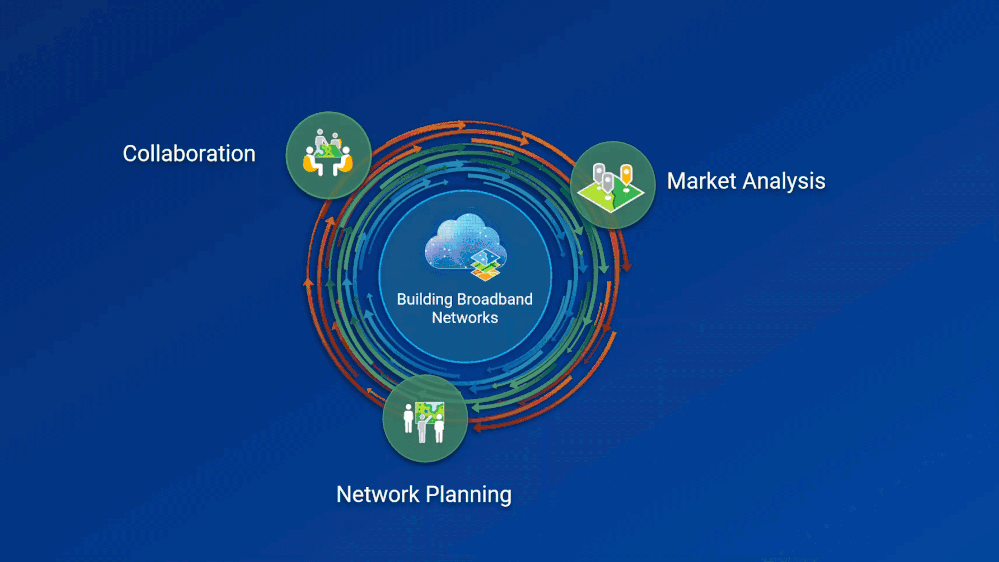 Collaboration

Market Analysis

Building Broadband Networks

Network Planning